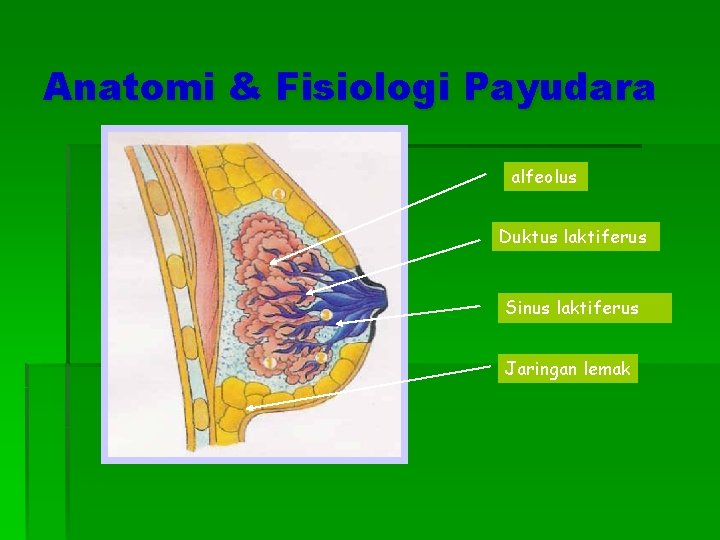 Anatomi & Fisiologi Payudara

alfeolus

Duktus laktiferus

Sinus laktiferus

Jaringan lemak